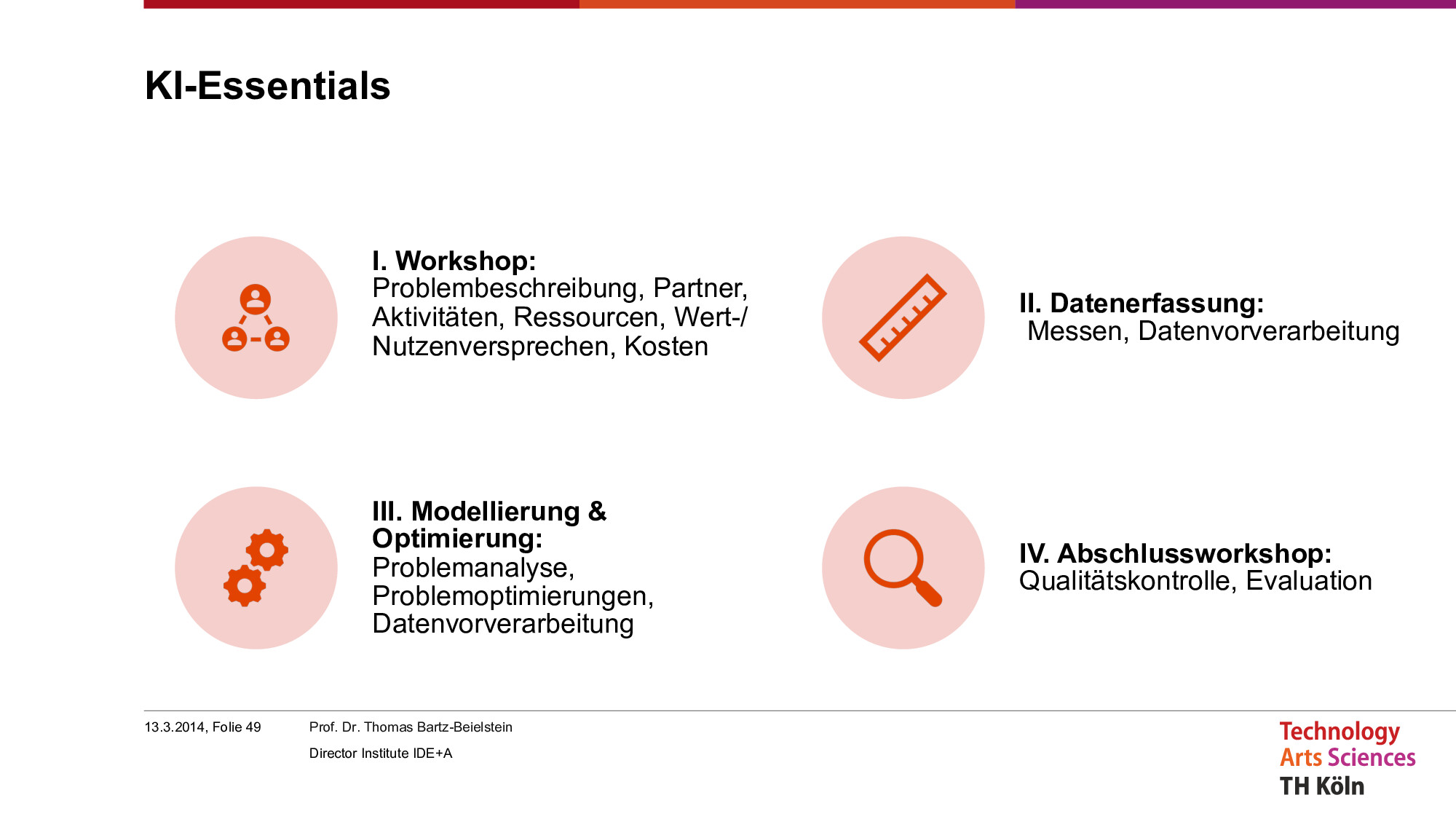 KI-Essentials

I. Workshop:
Problembeschreibung, Partner, Aktivitäten, Ressourcen, Wert-/ Nutzenversprechen, Kosten

II. Datenerfassung:
Messen, Datenvorverarbeitung

III. Modellierung & Optimierung:
Problemanalyse, Problemoptimierungen, Datenvorverarbeitung

IV. Abschlussworkshop:
Qualitätskontrolle, Evaluation

13.3.2014, Folie 49

Prof. Dr. Thomas Bartz-Beielstein

Director Institute IDE+A

Technology
Arts Sciences
TH Köln